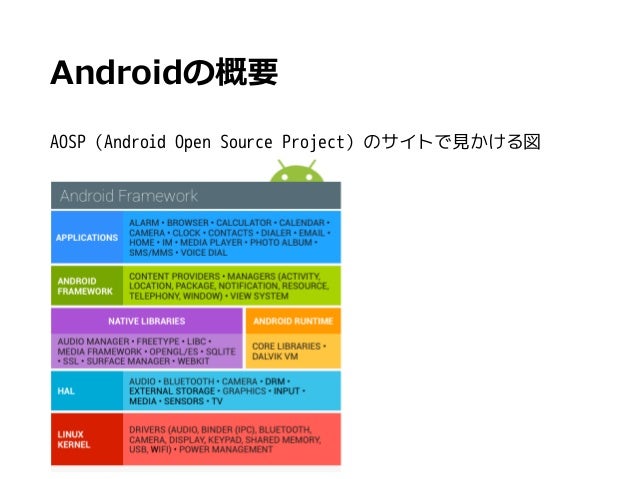 Androidの概要

AOSP (Android Open Source Project) のサイトで見かける図

Android Framework

APPLICATIONS

ALARM • BROWSER • CALCULATOR • CALENDAR • CAMERA • CLOCK • CONTACTS • DIALER • EMAIL • HOME • IM • MEDIA PLAYER • PHOTO ALBUM • SMS/MMS • VOICE DIAL

ANDROID FRAMEWORK

CONTENT PROVIDERS • MANAGERS (ACTIVITY, LOCATION, PACKAGE, NOTIFICATION, RESOURCE, TELEPHONY, WINDOW) • VIEW SYSTEM

NATIVE LIBRARIES

AUDIO MANAGER • FREETYPE • LIBC • MEDIA FRAMEWORK • OPENGL/ES • SQLITE • SSL • SURFACE MANAGER • WEBKIT

ANDROID RUNTIME

CORE LIBRARIES • DALVIK VM

HAL

AUDIO • BLUETOOTH • CAMERA • DRM • EXTERNAL STORAGE • GRAPHICS • INPUT • MEDIA • SENSORS • TV

LINUX KERNEL

DRIVERS (AUDIO, BINDER (IPC), BLUETOOTH, CAMERA, DISPLAY, KEYPAD, SHARED MEMORY, USB, WIFI) • POWER MANAGEMENT